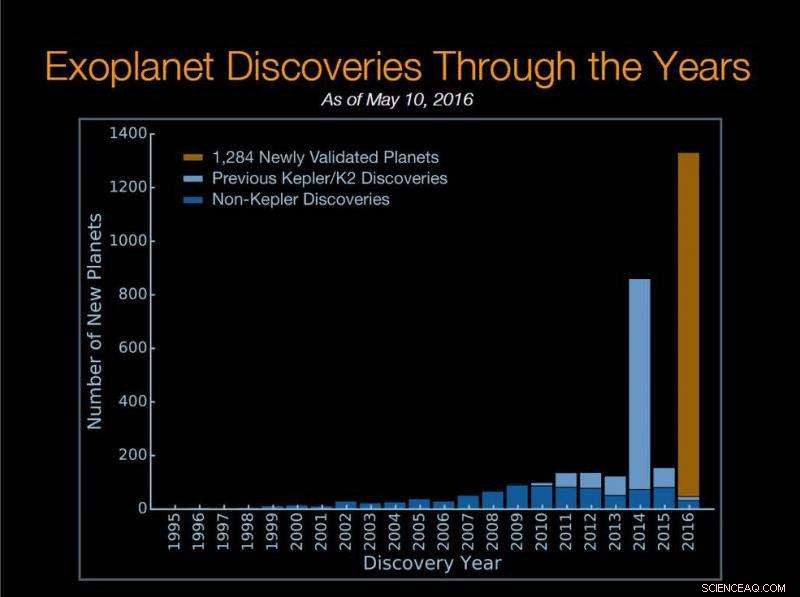 Exoplanet Discoveries Through the Years

As of May 10, 2016

1,284 Newly Validated Planets
Previous Kepler/K2 Discoveries
Non-Kepler Discoveries

Number of New Planets

1400
1200
1000
800
600
400
200
0

1995
1996
1997
1998
1999
2000
2001
2002
2003
2004
2005
2006
2007
2008
2009
2010
2011
2012
2013
2014
2015
2016

Discovery Year

SCIENCEAQ.COM